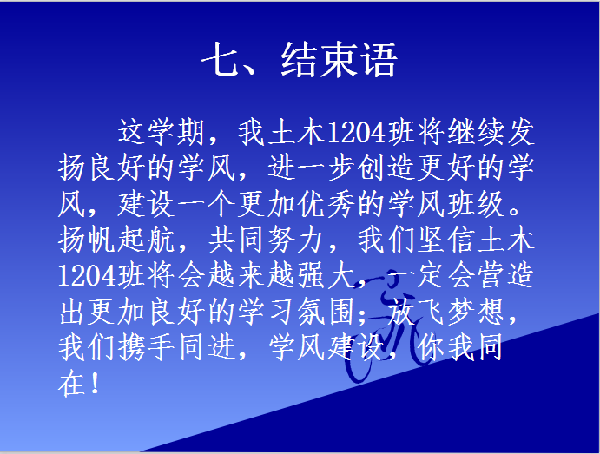 七、结束语

这学期，我土木1204班将继续发扬良好的学风，进一步创造更好的学风，建设一个更加优秀的学风班级。扬帆起航，共同努力，我们坚信土木1204班将会越来越强大，一定会营造出更加良好的学习氛围；放飞梦想，我们携手同进，学风建设，你我同在！